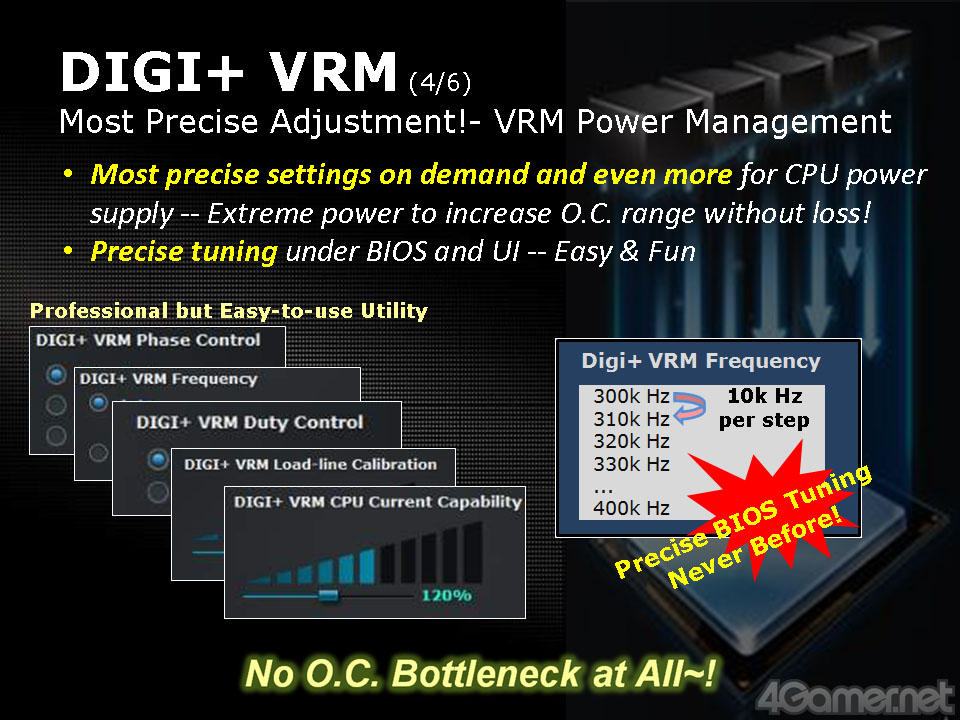 DIGI+ VRM (4/6)
Most Precise Adjustment!- VRM Power Management

• Most precise settings on demand and even more for CPU power supply -- Extreme power to increase O.C. range without loss!
• Precise tuning under BIOS and UI -- Easy & Fun

Professional but Easy-to-use Utility

DIGI+ VRM Phase Control

DIGI+ VRM Frequency

DIGI+ VRM Duty Control

DIGI+ VRM Load-line Calibration

DIGI+ VRM CPU Current Capability

120%

Digi+ VRM Frequency

300k Hz
310k Hz
320k Hz
330k Hz
...
400k Hz

10k Hz per step

Precise BIOS Tuning Never Before!

No O.C. Bottleneck at All~!

4Gamer.net